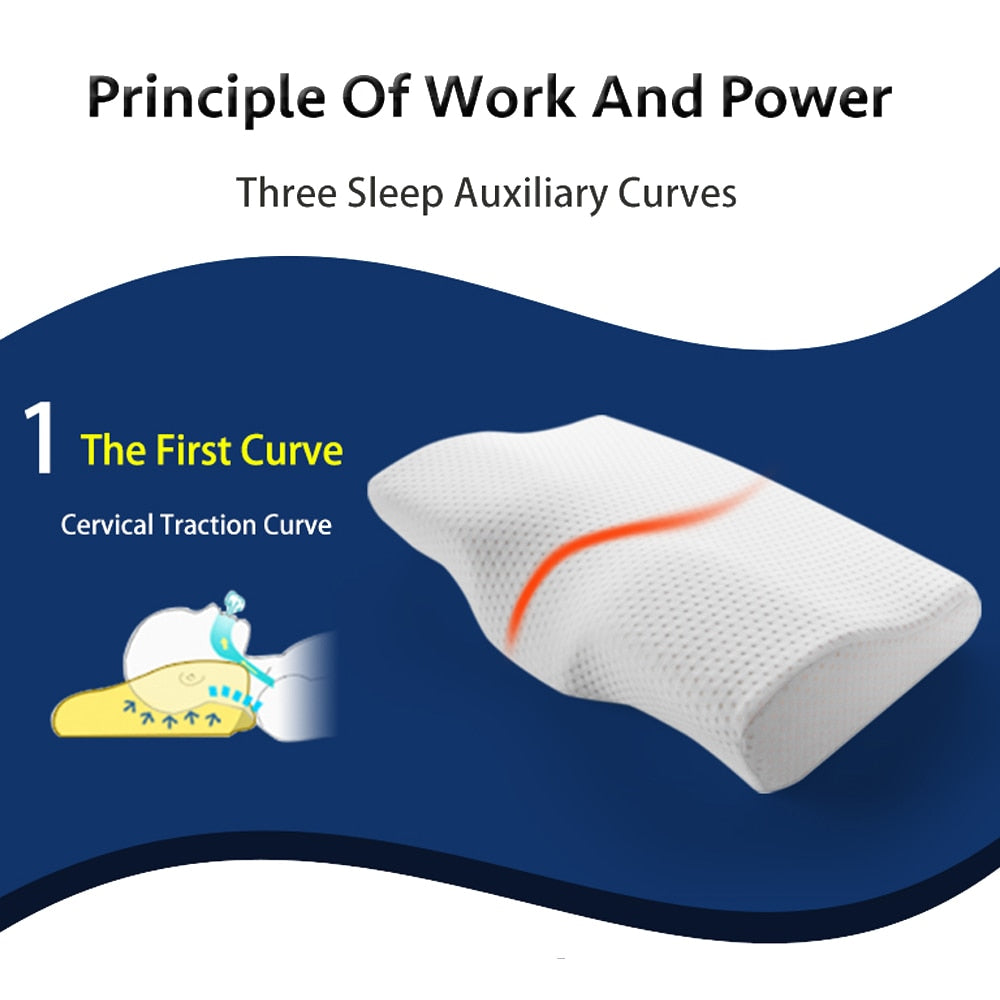 Principle Of Work And Power

Three Sleep Auxiliary Curves

1 The First Curve

Cervical Traction Curve